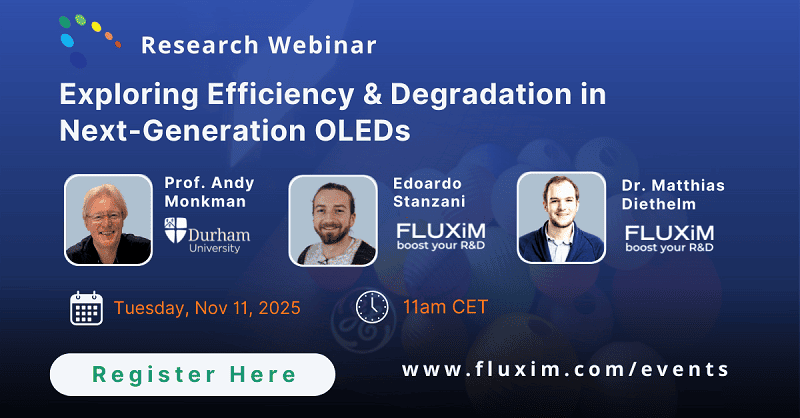 Research Webinar

Exploring Efficiency & Degradation in Next-Generation OLEDs

Prof. Andy Monkman

Durham University

Edoardo Stanzani

FLUXiM
boost your R&D

Dr. Matthias Diethelm

FLUXiM
boost your R&D

Tuesday, Nov 11, 2025

11am CET

Register Here

www.fluxim.com/events